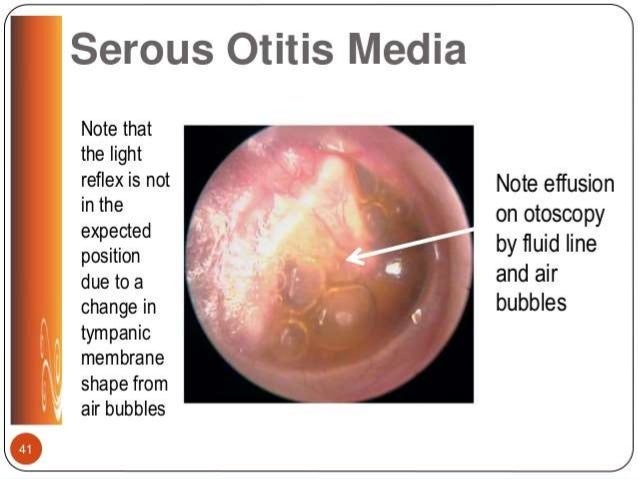 Serous Otitis Media

Note that the light reflex is not in the expected position due to a change in tympanic membrane shape from air bubbles

Note effusion on otoscopy by fluid line and air bubbles

41